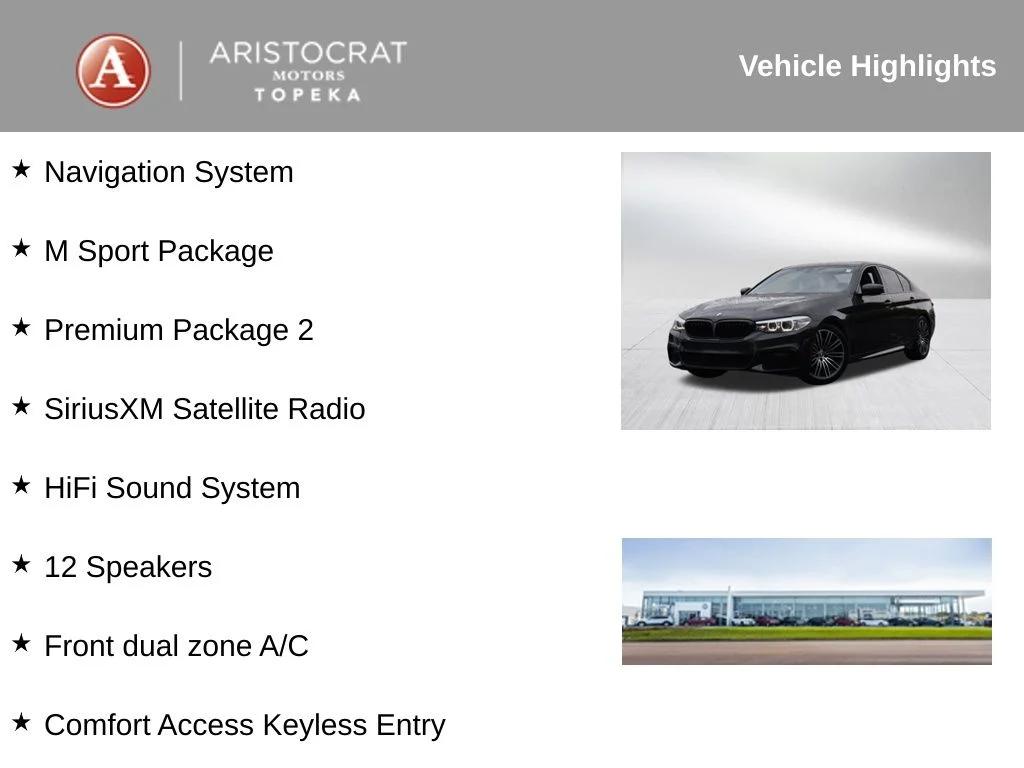 A

ARISTOCRAT
MOTORS
TOPEKA

Vehicle Highlights

★ Navigation System

★ M Sport Package

★ Premium Package 2

★ SiriusXM Satellite Radio

★ HiFi Sound System

★ 12 Speakers

★ Front dual zone A/C

★ Comfort Access Keyless Entry